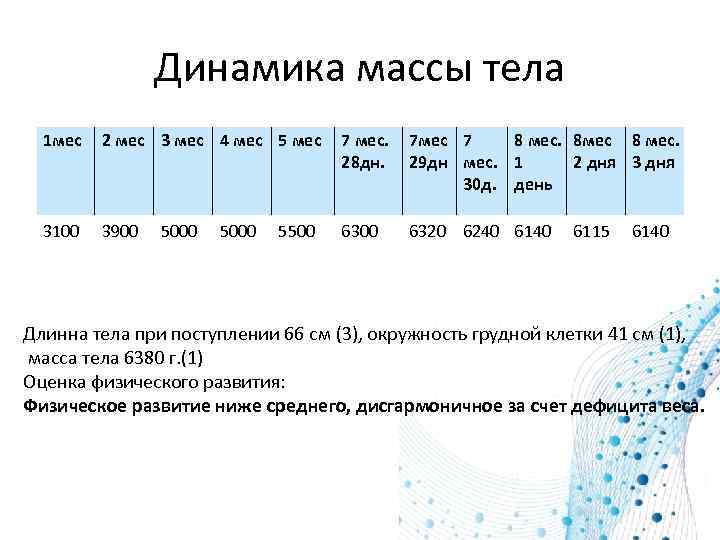 Динамика массы тела

| 1мес | 2 мес | 3 мес | 4 мес | 5 мес | 7 мес. 28дн. | 7мес 29дн | 7 мес. 30д. | 8 мес. 1 день | 8мес 2 дня | 8 мес. 3 дня |
|---|---|---|---|---|---|---|---|---|---|---|
| 3100 | 3900 | 5000 | 5000 | 5500 | 6300 | 6320 | 6240 | 6140 | 6115 | 6140 |

Длинна тела при поступлении 66 см (3), окружность грудной клетки 41 см (1), масса тела 6380 г.(1)
Оценка физического развития:
Физическое развитие ниже среднего, дисгармоничное за счет дефицита веса.